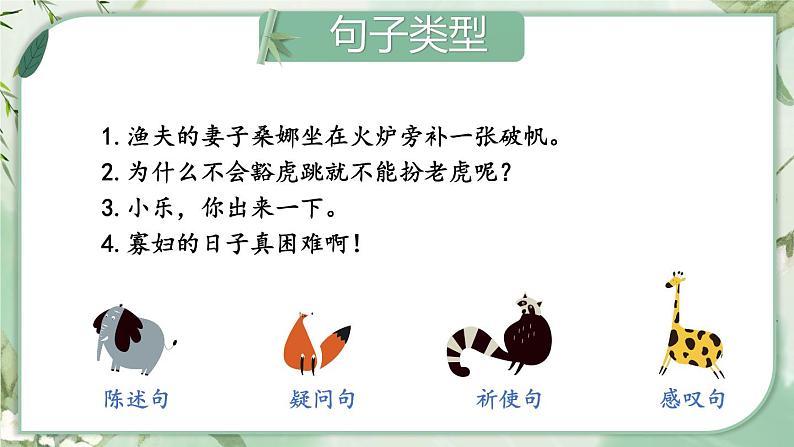 句子类型

1. 渔夫的妻子桑娜坐在火炉旁补一张破帆。
2. 为什么不会豁虎跳就不能扮老虎呢？
3. 小乐，你出来一下。
4. 寡妇的日子真困难啊！

陈述句

疑问句

祈使句

感叹句